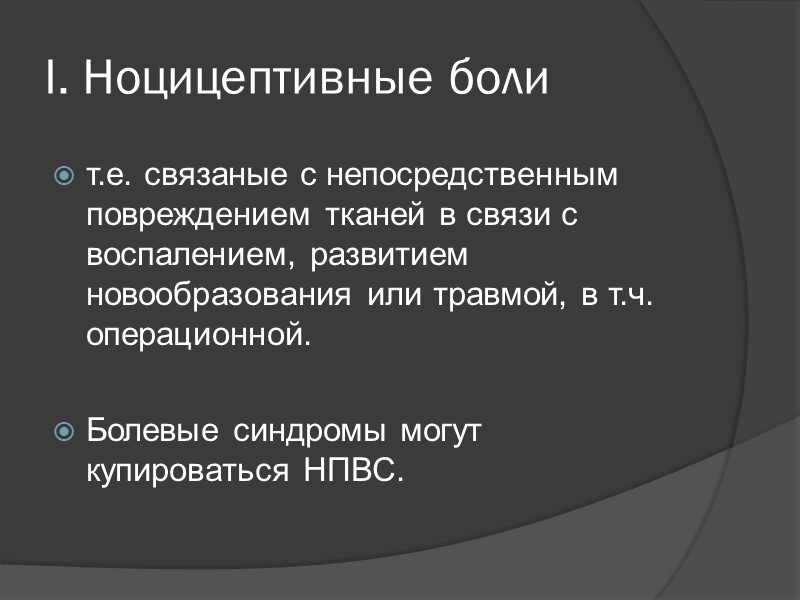 I. Ноцицептивные боли

т.е. связаные с непосредственным повреждением тканей в связи с воспалением, развитием новообразования или травмой, в т.ч. операционной.

Болевые синдромы могут купироваться НПВС.